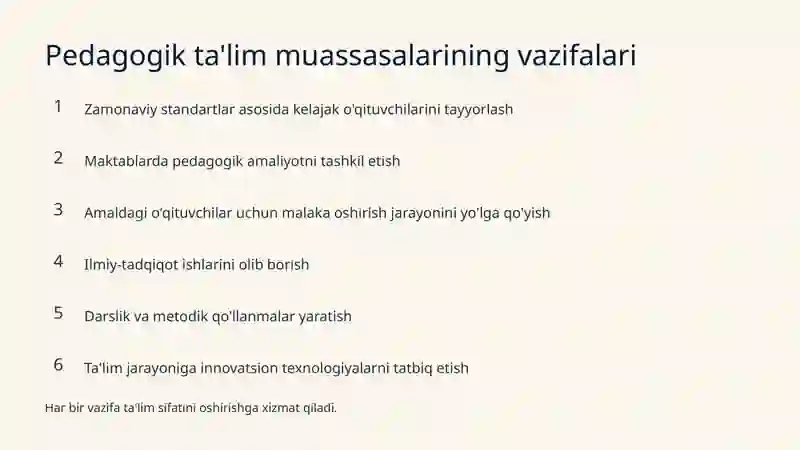 Pedagogik ta'lim muassasalarining vazifalari

1 Zamonaviy standartlar asosida kelajak o'qituvchilarini tayyorlash

2 Maktablarda pedagogik amaliyotni tashkil etish

3 Amaldagi o'qituvchilar uchun malaka oshirish jarayonini yo'lga qo'yish

4 Ilmiy-tadqiqot ishlarini olib borish

5 Darslik va metodik qo'llanmalar yaratish

6 Ta'lim jarayoniga innovatsion texnologiyalarni tatbiq etish

Har bir vazifa ta'lim sifatini oshirishga xizmat qiladi.